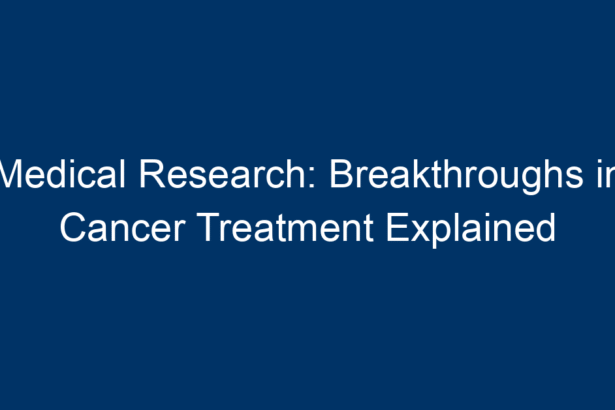 Medical Research: Breakthroughs in Cancer Treatment Explained